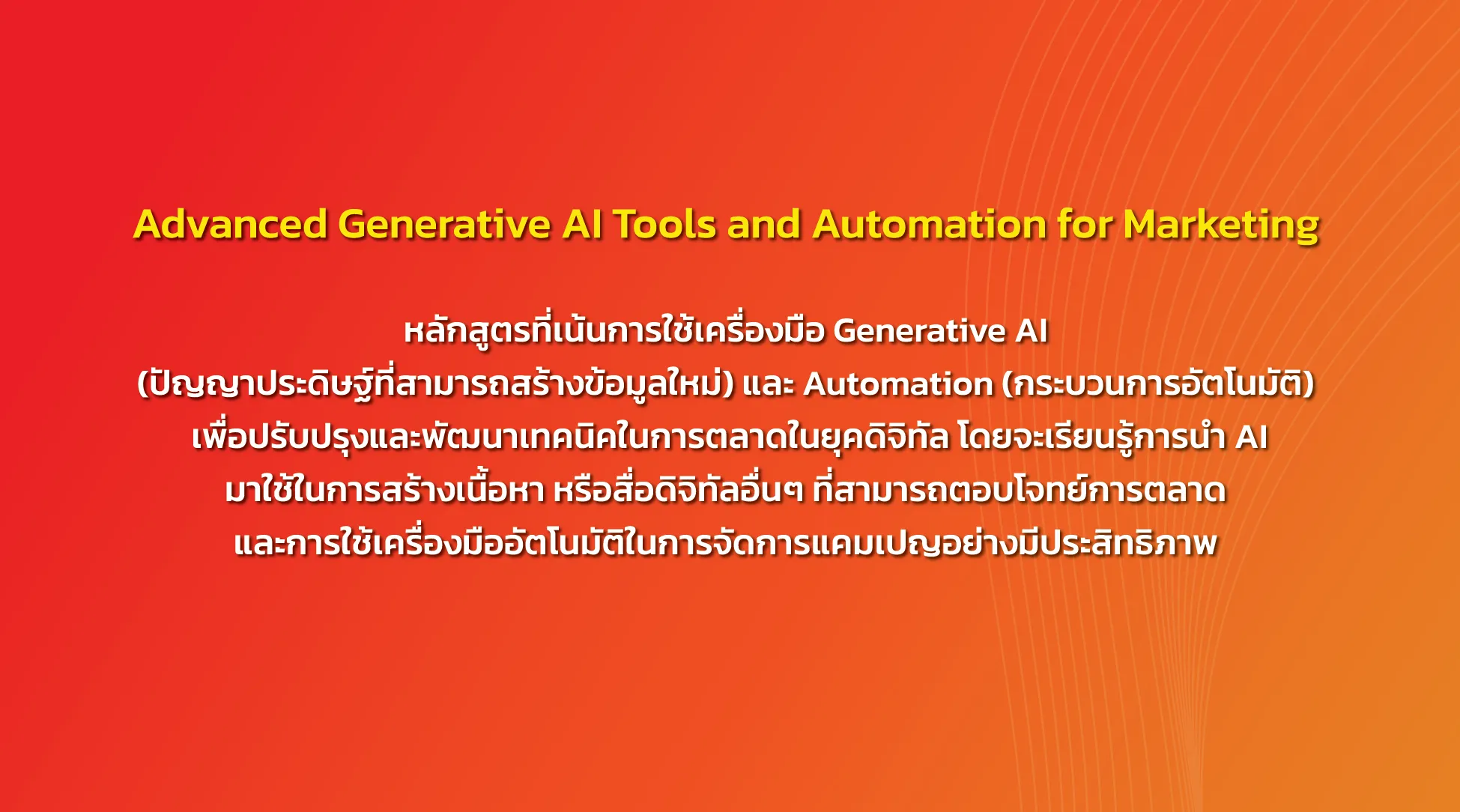 Advanced Generative AI Tools and Automation for Marketing

หลักสูตรที่เน้นการใช้เครื่องมือ Generative AI (ปัญญาประดิษฐ์ที่สามารถสร้างข้อมูลใหม่) และ Automation (กระบวนการอัตโนมัติ) เพื่อปรับปรุงและพัฒนาเทคนิคในการตลาดในยุคดิจิทัล โดยจะเรียนรู้การนำ AI มาใช้ในการสร้างเนื้อหา หรือสื่อดิจิทัลอื่นๆ ที่สามารถตอบโจทย์การตลาด และการใช้เครื่องมืออัตโนมัติในการจัดการแคมเปญอย่างมีประสิทธิภาพ